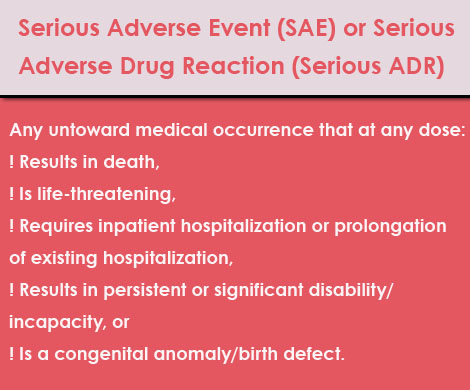 Serious Adverse Event (SAE) or Serious Adverse Drug Reaction (Serious ADR)

Any untoward medical occurrence that at any dose:
! Results in death,
! Is life-threatening,
! Requires inpatient hospitalization or prolongation of existing hospitalization,
! Results in persistent or significant disability/ incapacity, or
! Is a congenital anomaly/birth defect.